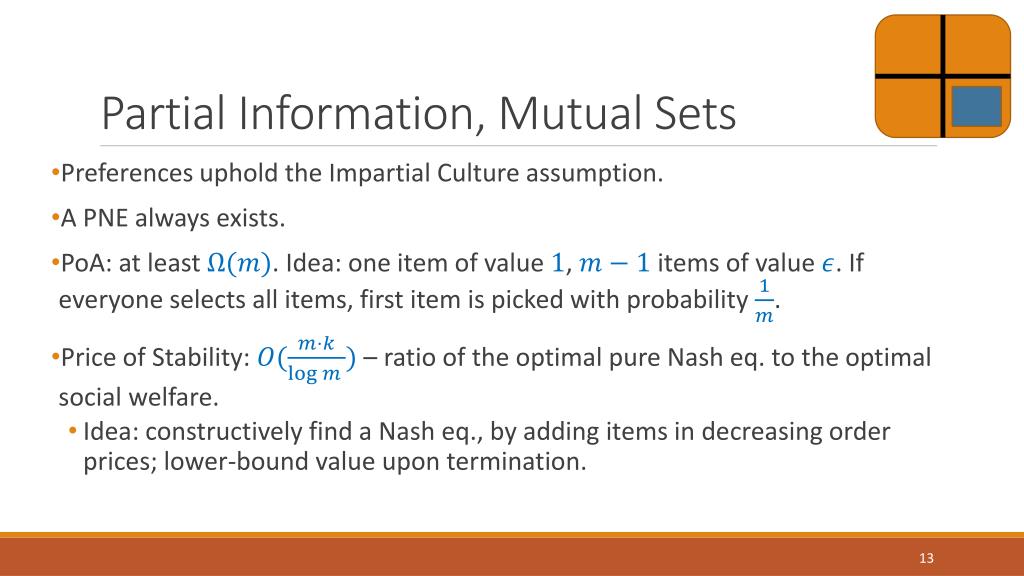 Partial Information, Mutual Sets

•Preferences uphold the Impartial Culture assumption.

•A PNE always exists.

•PoA: at least $\Omega(m)$. Idea: one item of value $1$, $m-1$ items of value $\epsilon$. If everyone selects all items, first item is picked with probability $\frac{1}{m}$.

•Price of Stability: $O(\frac{m \cdot k}{\log m})$ – ratio of the optimal pure Nash eq. to the optimal social welfare.

• Idea: constructively find a Nash eq., by adding items in decreasing order prices; lower-bound value upon termination.

13